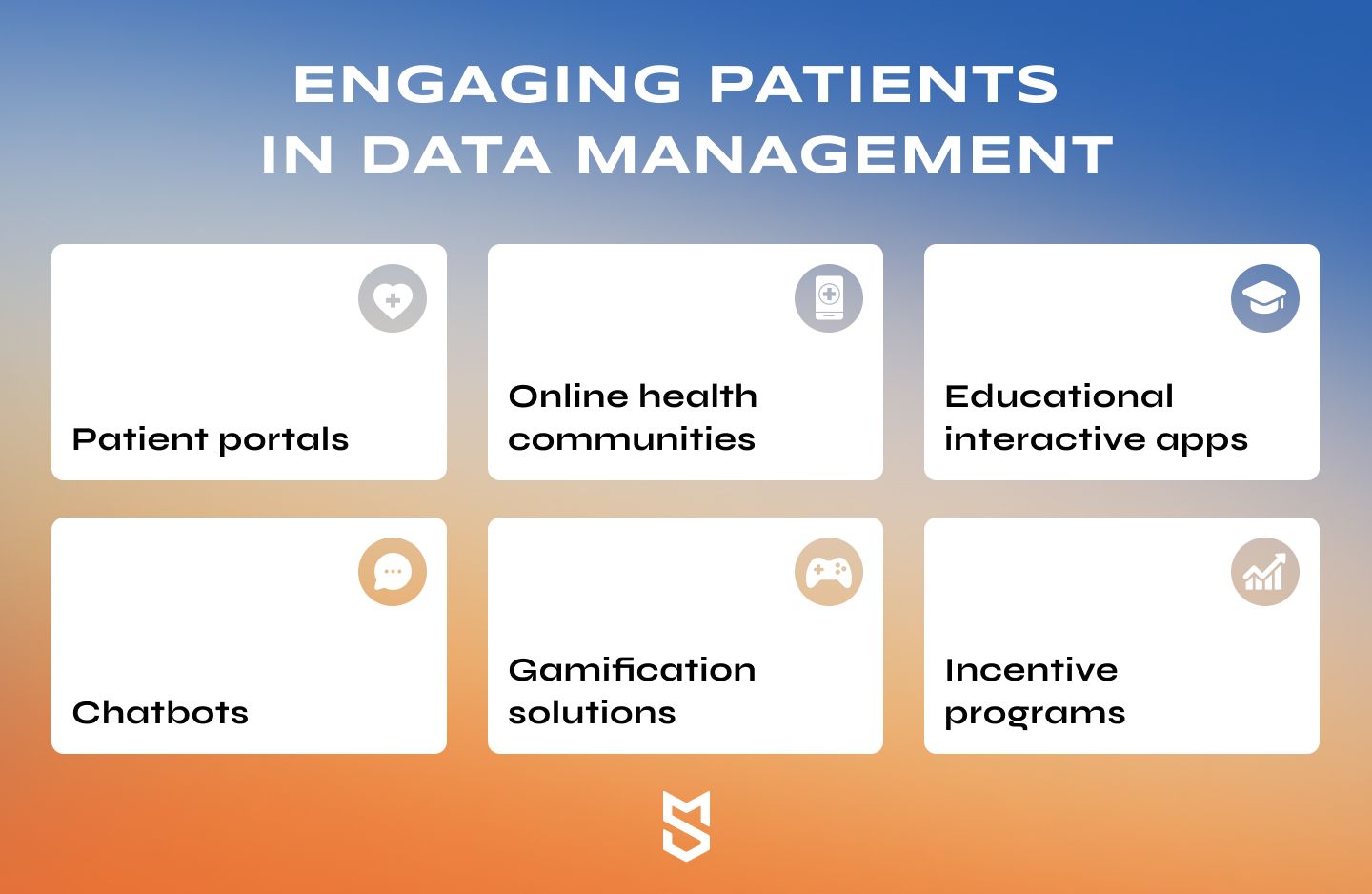 ENGAGING PATIENTS IN DATA MANAGEMENT

Patient portals

Online health communities

Educational interactive apps

Chatbots

Gamification solutions

Incentive programs